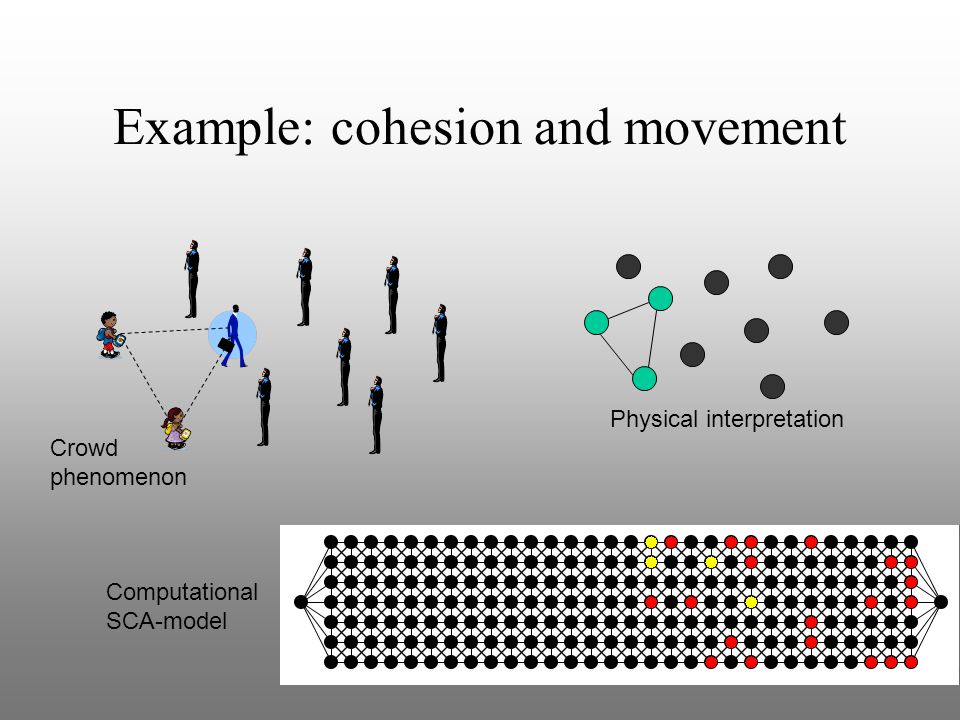 Example: cohesion and movement

Crowd phenomenon

Physical interpretation

Computational SCA-model